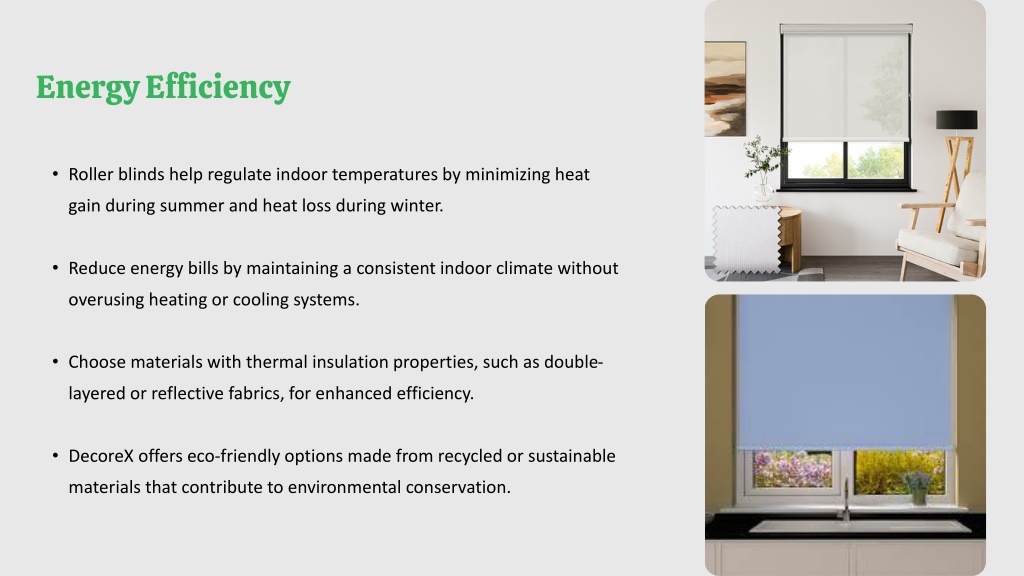 Energy Efficiency

• Roller blinds help regulate indoor temperatures by minimizing heat gain during summer and heat loss during winter.

• Reduce energy bills by maintaining a consistent indoor climate without overusing heating or cooling systems.

• Choose materials with thermal insulation properties, such as double-layered or reflective fabrics, for enhanced efficiency.

• DecoreX offers eco-friendly options made from recycled or sustainable materials that contribute to environmental conservation.